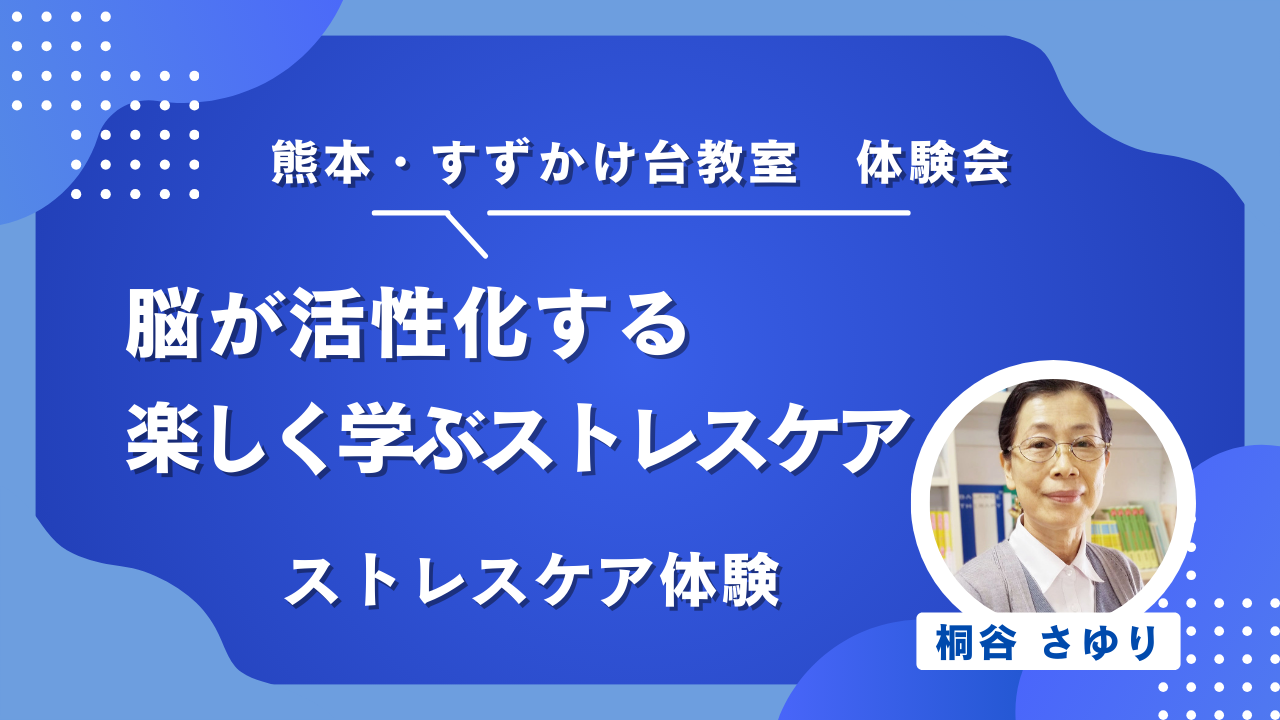 熊本・すずかけ台教室　体験会

脳が活性化する
楽しく学ぶストレスケア

ストレスケア体験

桐谷 さゆり